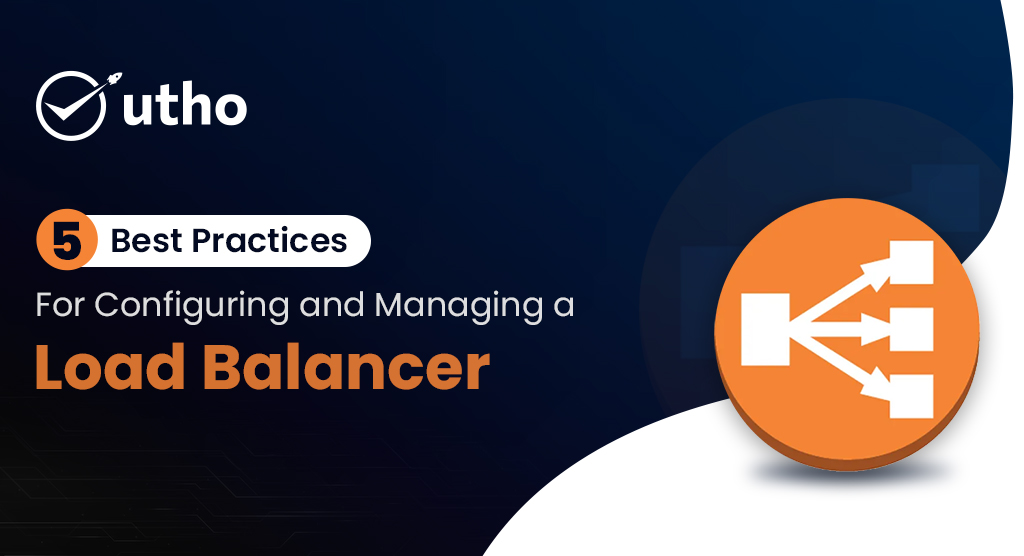 utho

5 Best Practices

For Configuring and Managing a

Load Balancer